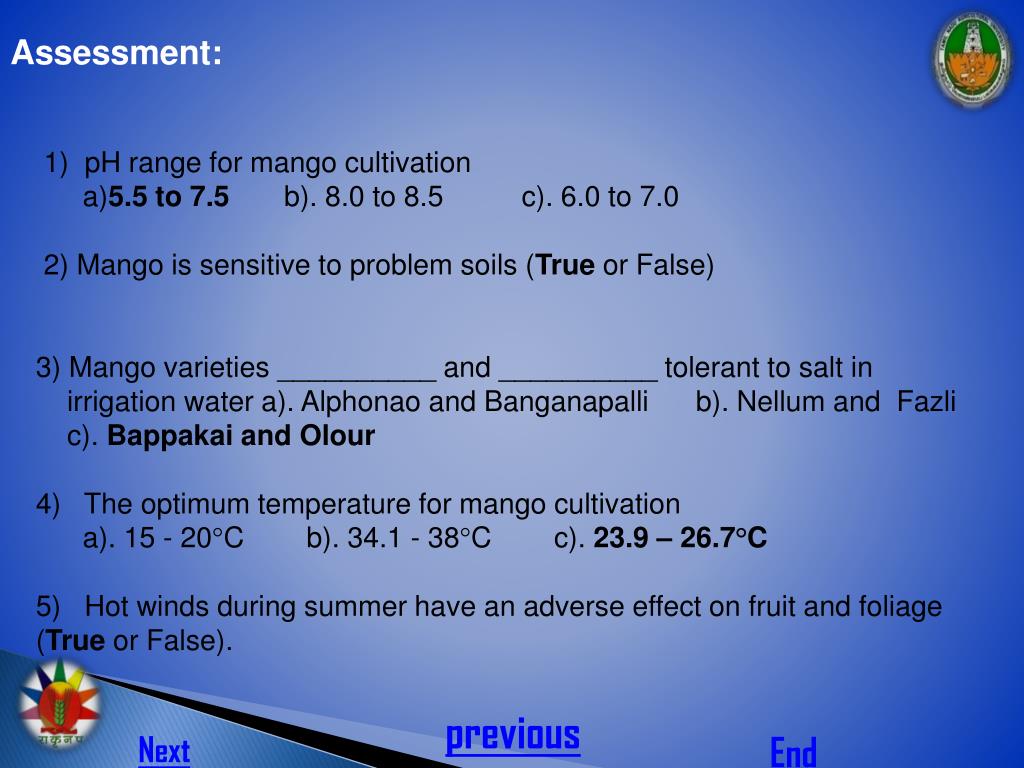 Assessment:

1) pH range for mango cultivation
a)5.5 to 7.5 b). 8.0 to 8.5 c). 6.0 to 7.0

2) Mango is sensitive to problem soils (True or False)

3) Mango varieties __________ and __________ tolerant to salt in irrigation water a). Alphonao and Banganapalli b). Nellum and Fazli c). Bappakai and Olour

4) The optimum temperature for mango cultivation
a). 15 - 20°C b). 34.1 - 38°C c). 23.9 – 26.7°C

5) Hot winds during summer have an adverse effect on fruit and foliage (True or False).

Next previous End